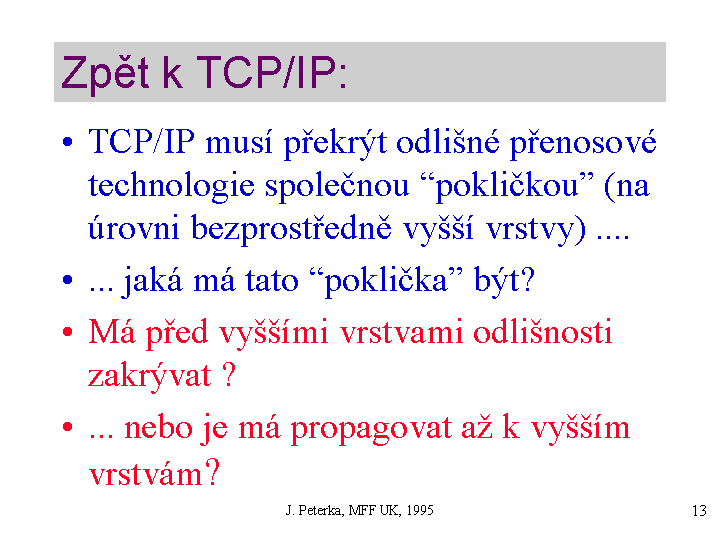 Zpět k TCP/IP:

• TCP/IP musí překrýt odlišné přenosové technologie společnou “pokličkou” (na úrovni bezprostředně vyšší vrstvy) ....

• ... jaká má tato “poklička” být?

• Má před vyššími vrstvami odlišnosti zakrývat ?

• ... nebo je má propagovat až k vyšším vrstvám?

J. Peterka, MFF UK, 1995

13